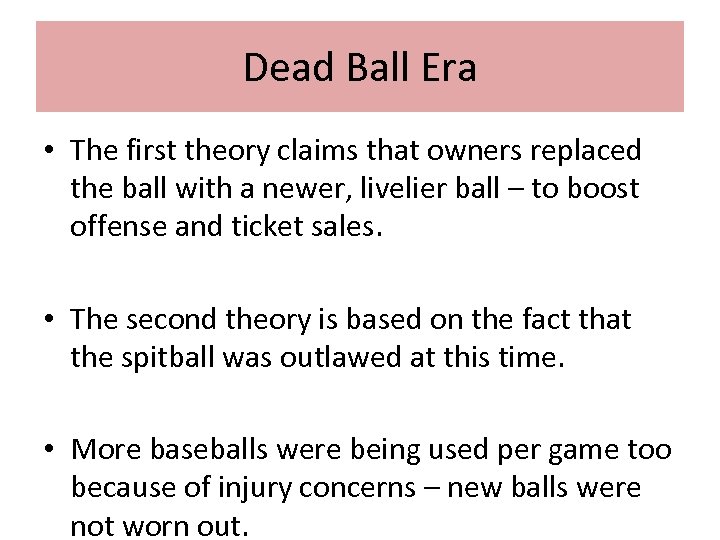 Dead Ball Era

• The first theory claims that owners replaced the ball with a newer, livelier ball – to boost offense and ticket sales.

• The second theory is based on the fact that the spitball was outlawed at this time.

• More baseballs were being used per game too because of injury concerns – new balls were not worn out.